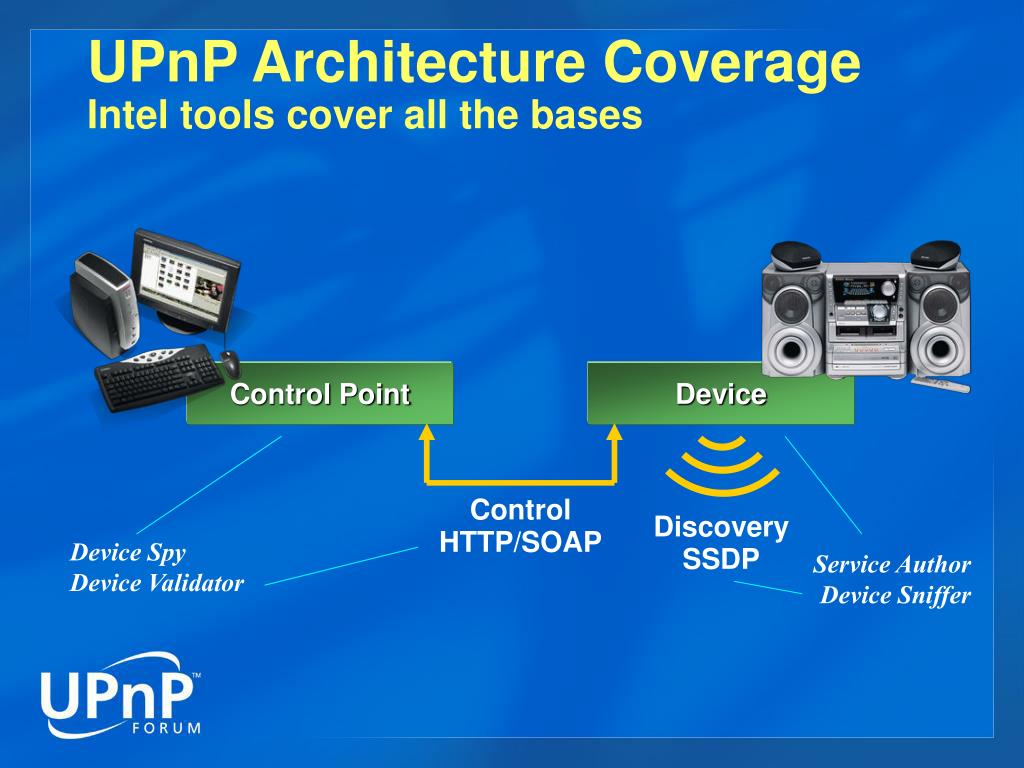 UPnP Architecture Coverage
Intel tools cover all the bases

Control Point

Device

Control
HTTP/SOAP

Discovery
SSDP

Device Spy
Device Validator

Service Author
Device Sniffer

UPnP™
FORUM